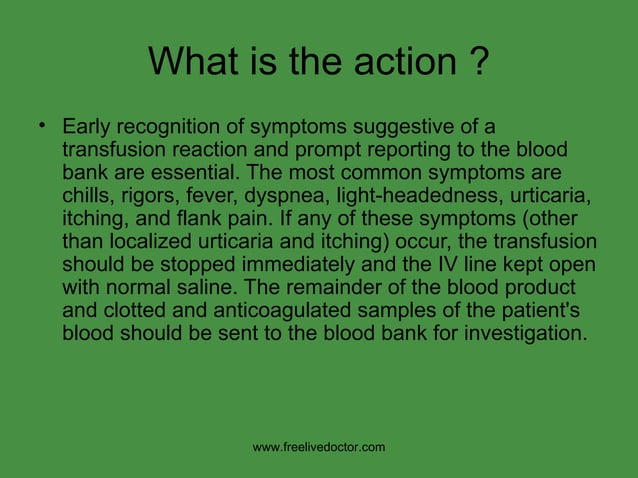 What is the action ?

• Early recognition of symptoms suggestive of a transfusion reaction and prompt reporting to the blood bank are essential. The most common symptoms are chills, rigors, fever, dyspnea, light-headedness, urticaria, itching, and flank pain. If any of these symptoms (other than localized urticaria and itching) occur, the transfusion should be stopped immediately and the IV line kept open with normal saline. The remainder of the blood product and clotted and anticoagulated samples of the patient's blood should be sent to the blood bank for investigation.

www.freelivedoctor.com